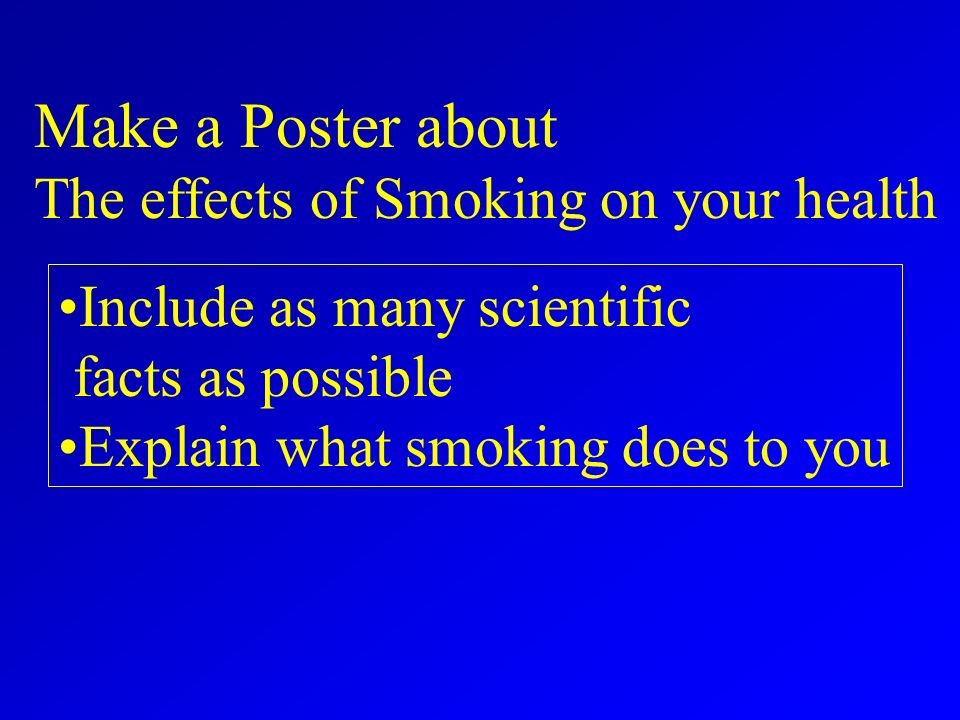 Make a Poster about
The effects of Smoking on your health

•Include as many scientific facts as possible
•Explain what smoking does to you